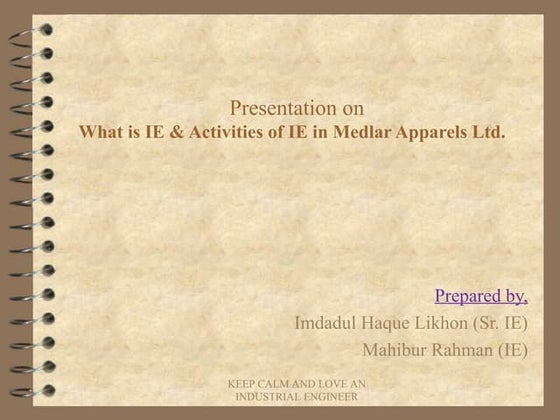 Presentation on
What is IE & Activities of IE in Medlar Apparels Ltd.

Prepared by,
Imdadul Haque Likhon (Sr. IE)
Mahibur Rahman (IE)

KEEP CALM AND LOVE AN INDUSTRIAL ENGINEER